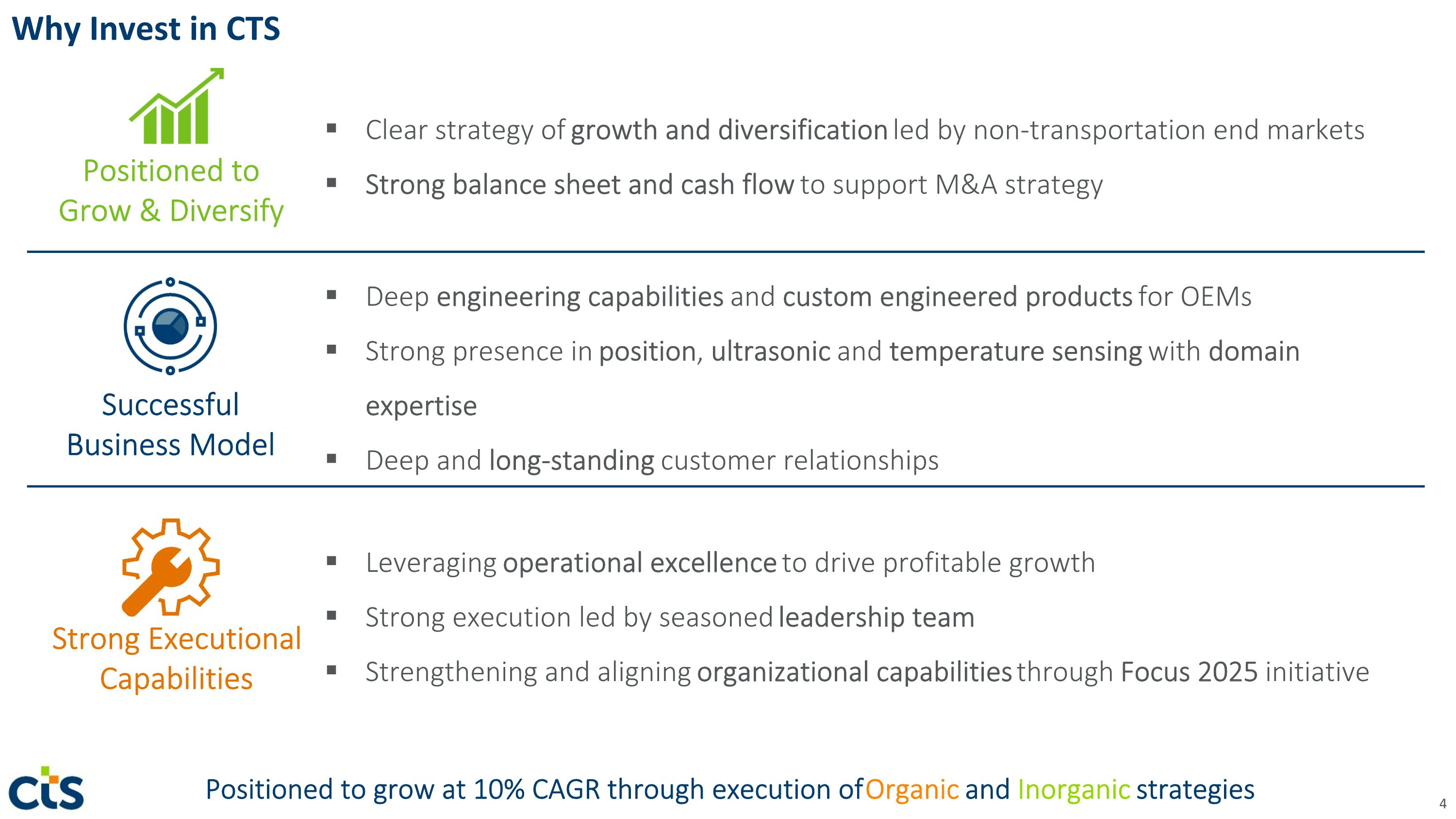 Why Invest in CTS

Positioned to Grow & Diversify

▪ Clear strategy of growth and diversification led by non-transportation end markets

▪ Strong balance sheet and cash flow to support M&A strategy

Successful Business Model

▪ Deep engineering capabilities and custom engineered products for OEMs

▪ Strong presence in position, ultrasonic and temperature sensing with domain expertise

▪ Deep and long-standing customer relationships

Strong Executional Capabilities

▪ Leveraging operational excellence to drive profitable growth

▪ Strong execution led by seasoned leadership team

▪ Strengthening and aligning organizational capabilities through Focus 2025 initiative

cts

Positioned to grow at 10% CAGR through execution of Organic and Inorganic strategies

4